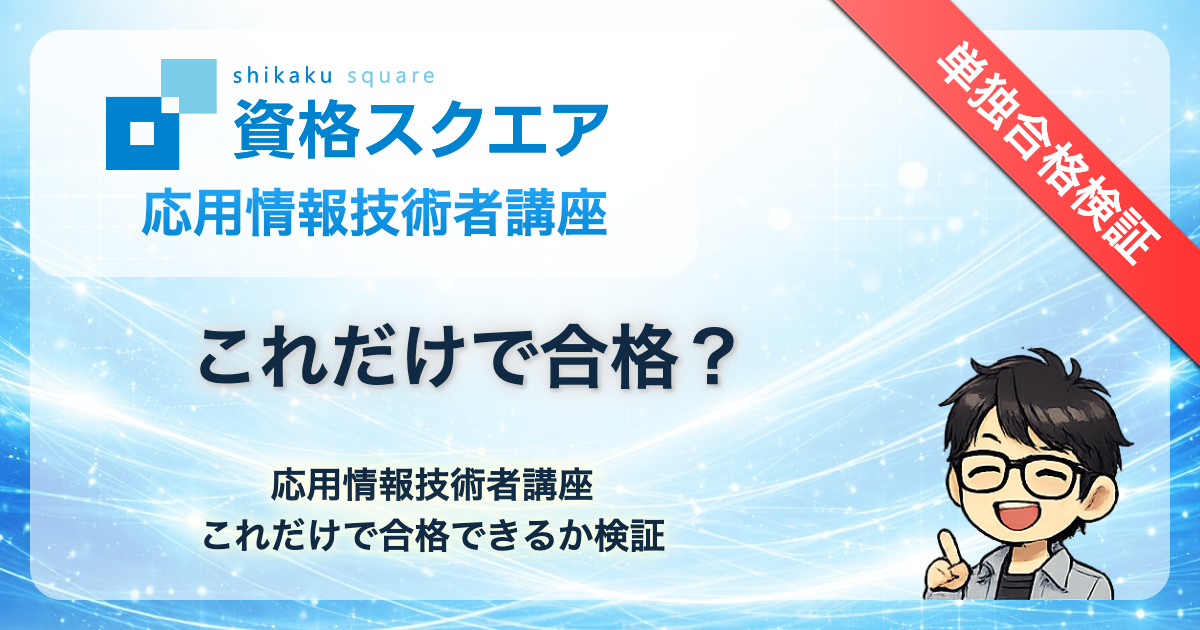 shikaku square
資格スクエア
応用情報技術者講座

単独合格検証

これだけで合格？

応用情報技術者講座
これだけで合格できるか検証